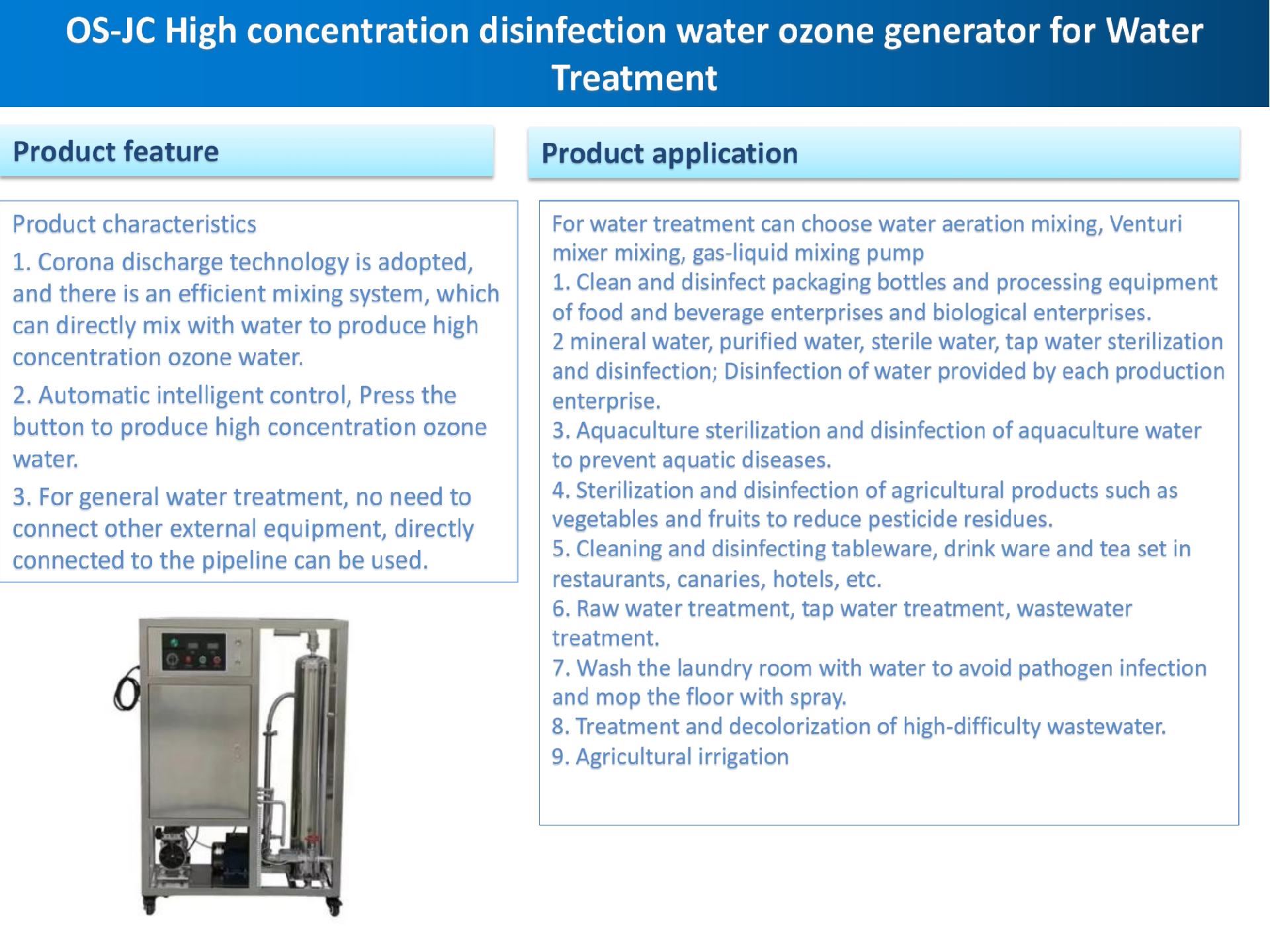 OS-JC High concentration disinfection water ozone generator for Water Treatment

Product feature

Product characteristics

1. Corona discharge technology is adopted, and there is an efficient mixing system, which can directly mix with water to produce high concentration ozone water.

2. Automatic intelligent control, Press the button to produce high concentration ozone water.

3. For general water treatment, no need to connect other external equipment, directly connected to the pipeline can be used.

Product application

For water treatment can choose water aeration mixing, Venturi mixer mixing, gas-liquid mixing pump
1. Clean and disinfect packaging bottles and processing equipment of food and beverage enterprises and biological enterprises.
2 mineral water, purified water, sterile water, tap water sterilization and disinfection; Disinfection of water provided by each production enterprise.
3. Aquaculture sterilization and disinfection of aquaculture water to prevent aquatic diseases.
4. Sterilization and disinfection of agricultural products such as vegetables and fruits to reduce pesticide residues.
5. Cleaning and disinfecting tableware, drink ware and tea set in restaurants, canaries, hotels, etc.
6. Raw water treatment, tap water treatment, wastewater treatment.
7. Wash the laundry room with water to avoid pathogen infection and mop the floor with spray.
8. Treatment and decolorization of high-difficulty wastewater.
9. Agricultural irrigation